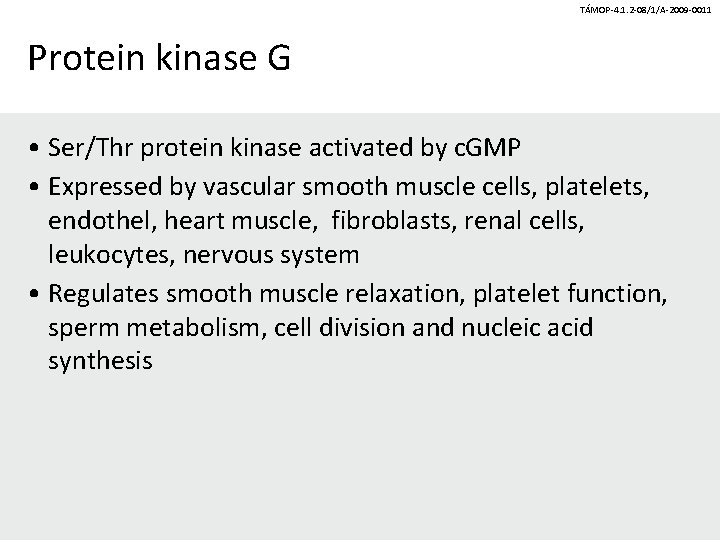 TÁMOP-4.1.2-08/1/A-2009-0011

Protein kinase G

• Ser/Thr protein kinase activated by cGMP
• Expressed by vascular smooth muscle cells, platelets, endothel, heart muscle, fibroblasts, renal cells, leukocytes, nervous system
• Regulates smooth muscle relaxation, platelet function, sperm metabolism, cell division and nucleic acid synthesis